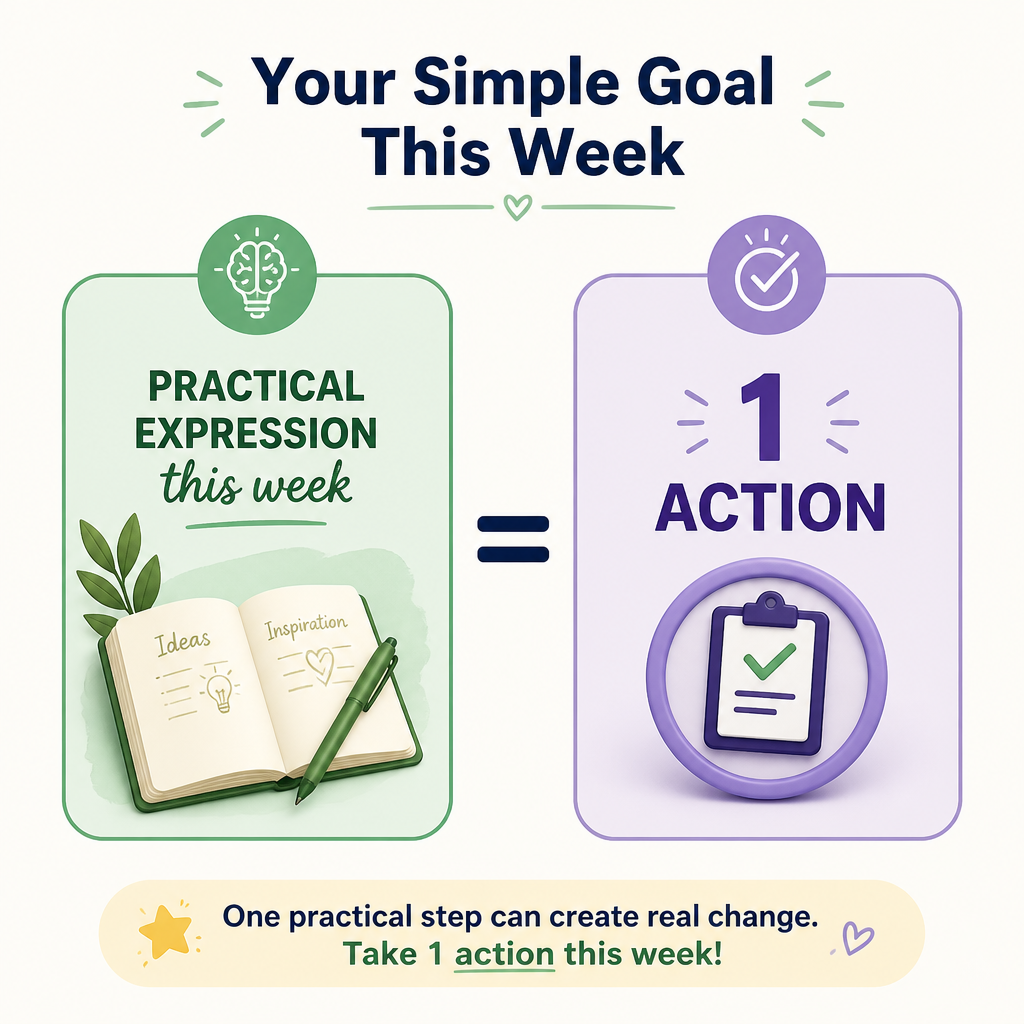 Your Simple Goal This Week

PRACTICAL EXPRESSION this week

Ideas

Inspiration

=

1 ACTION

One practical step can create real change.
Take 1 action this week!